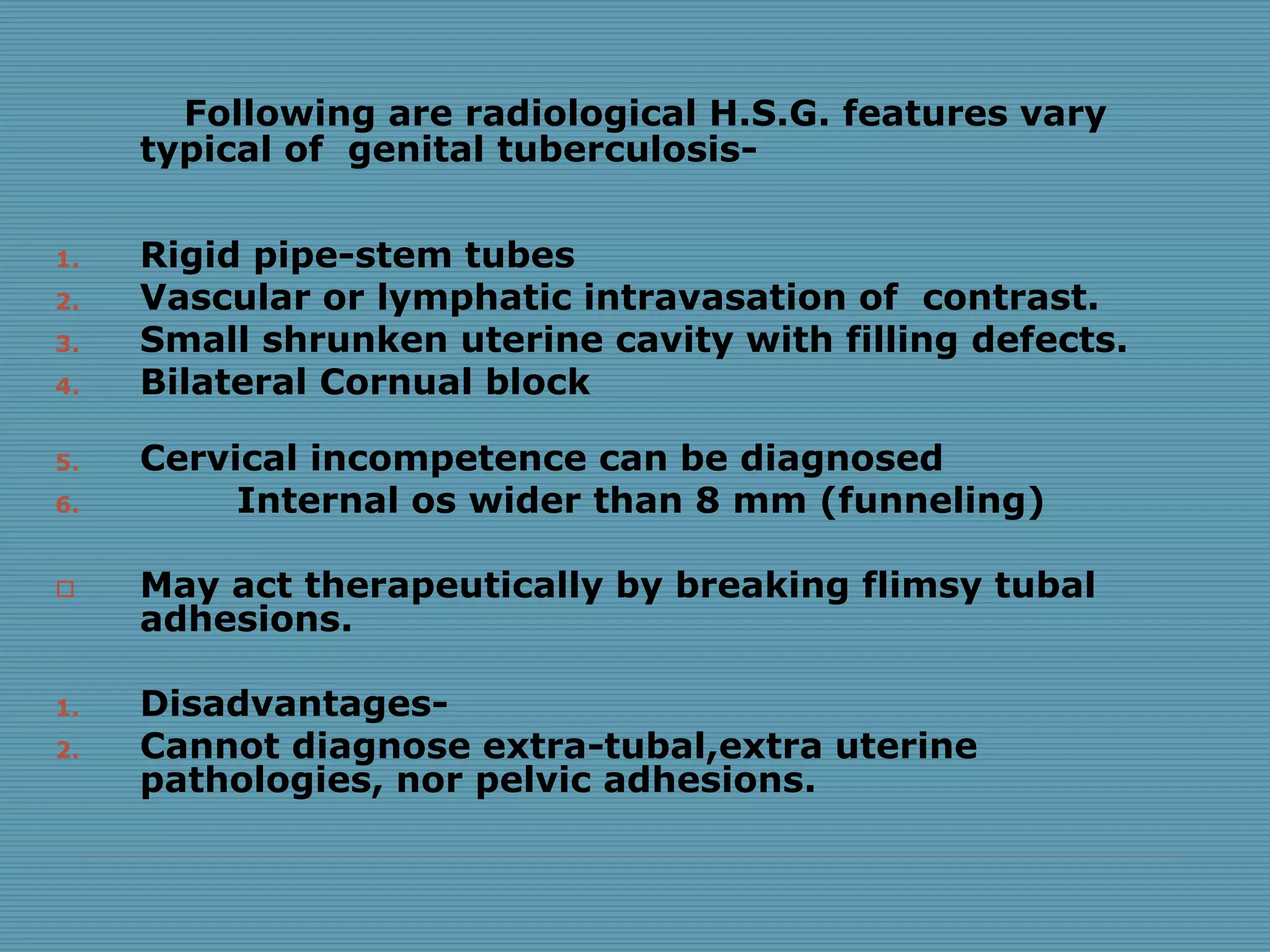 Following are radiological H.S.G. features vary typical of genital tuberculosis-

1. Rigid pipe-stem tubes
2. Vascular or lymphatic intravasation of contrast.
3. Small shrunken uterine cavity with filling defects.
4. Bilateral Cornual block

5. Cervical incompetence can be diagnosed
6. Internal os wider than 8 mm (funneling)

□ May act therapeutically by breaking flimsy tubal adhesions.

1. Disadvantages-
2. Cannot diagnose extra-tubal,extra uterine pathologies, nor pelvic adhesions.